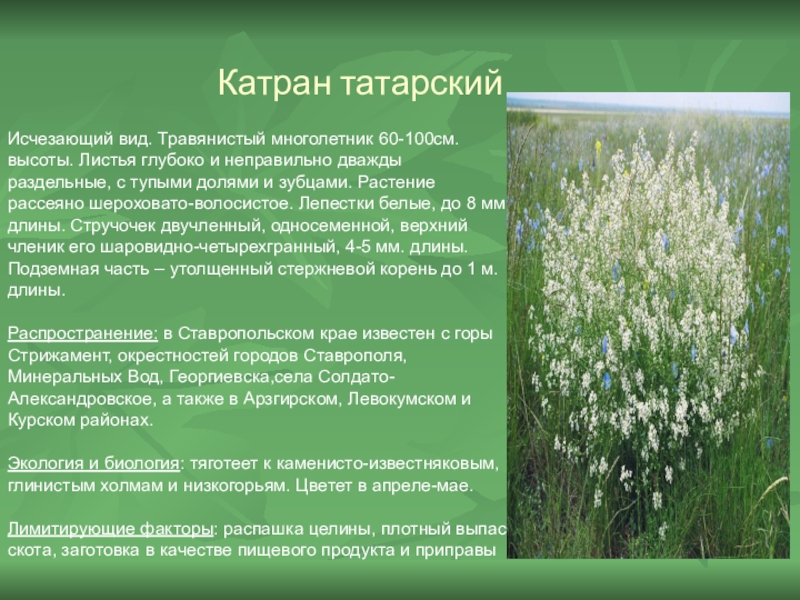 Катран татарский

Исчезающий вид. Травянистый многолетник 60-100см. высоты. Листья глубоко и неправильно дважды раздельные, с тупыми долями и зубцами. Растение рассеяно шероховато-волосистое. Лепестки белые, до 8 мм длины. Стручочек двучленный, односеменной, верхний членик его шаровидно-четырехгранный, 4-5 мм. длины. Подземная часть – утолщенный стержневой корень до 1 м. длины.

Распространение: в Ставропольском крае известен с горы Стрижамент, окрестностей городов Ставрополя, Минеральных Вод, Георгиевска,села Солдато-Александровское, а также в Арзгирском, Левокумском и Курском районах.

Экология и биология: тяготеет к каменисто-известняковым, глинистым холмам и низкогорьям. Цветет в апреле-мае.

Лимитирующие факторы: распашка целины, плотный выпас скота, заготовка в качестве пищевого продукта и приправы